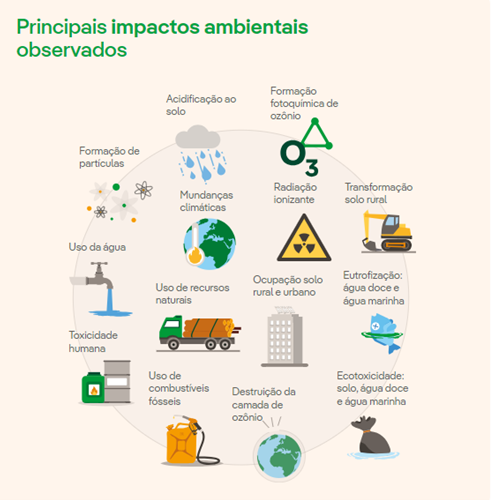 Principais impactos ambientais observados

Acidificação ao solo

Formação fotoquímica de ozônio

$O_3$

Formação de partículas

Mundanças climáticas

Radiação ionizante

Transformação solo rural

Uso da água

Uso de recursos naturais

Ocupação solo rural e urbano

Eutrofização: água doce e água marinha

Toxicidade humana

Uso de combustíveis fósseis

Destruição da camada de ozônio

Ecotoxicidade: solo, água doce e água marinha